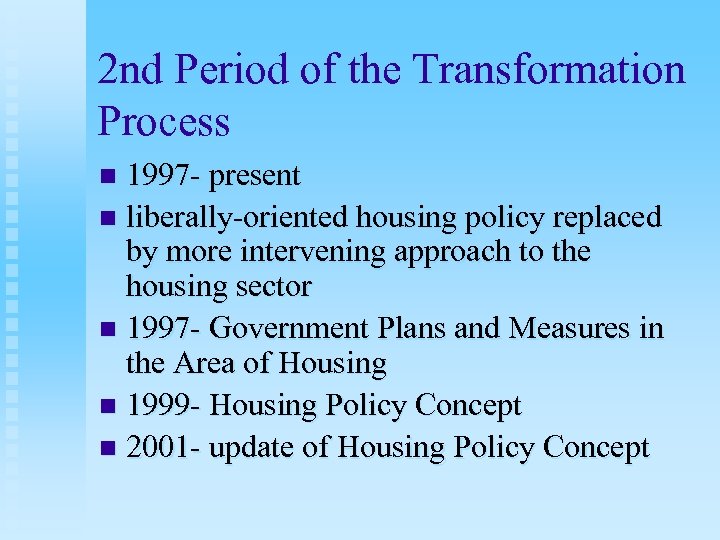 2nd Period of the Transformation Process

- 1997- present
- liberally-oriented housing policy replaced by more intervening approach to the housing sector
- 1997- Government Plans and Measures in the Area of Housing
- 1999- Housing Policy Concept
- 2001- update of Housing Policy Concept